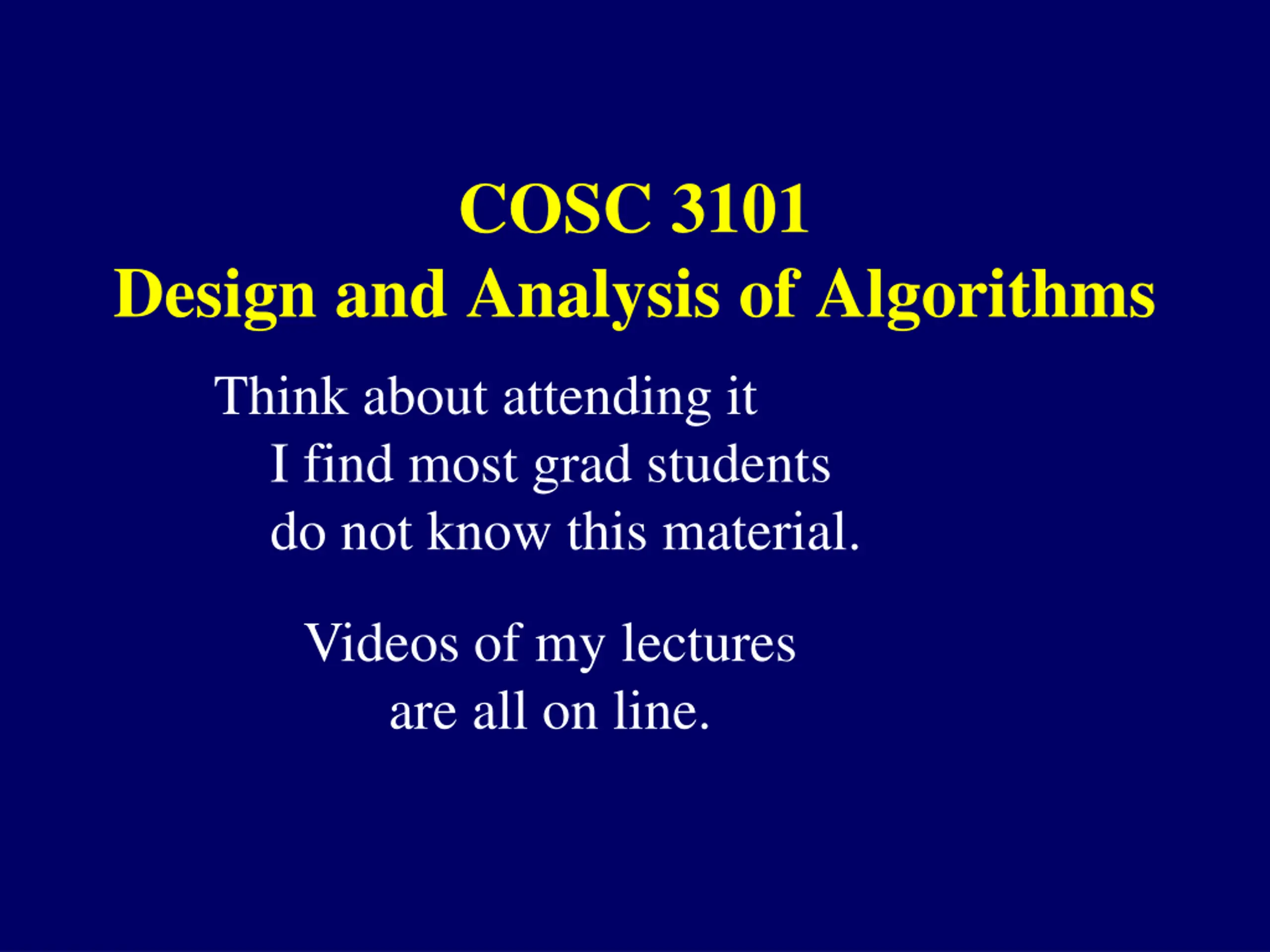 COSC 3101
Design and Analysis of Algorithms

Think about attending it
I find most grad students
do not know this material.

Videos of my lectures
are all on line.